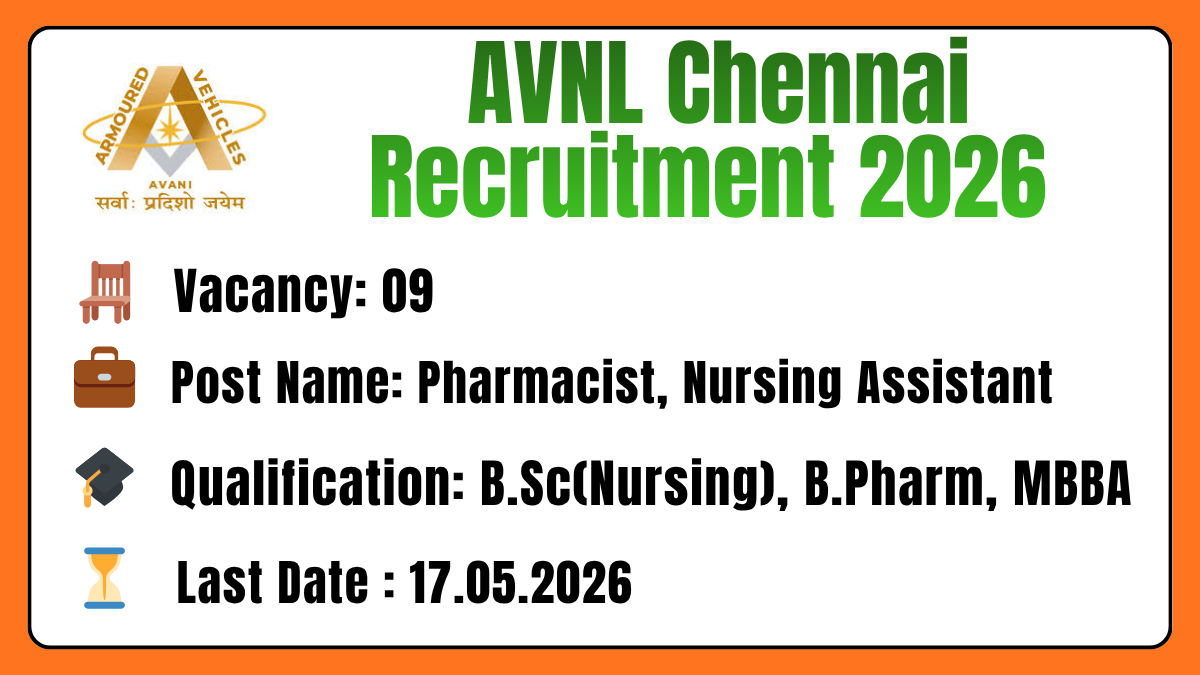 ARMOURED VEHICLES
AVANI
सर्वाः प्रदिशो जयेम

AVNL Chennai Recruitment 2026

Vacancy: 09

Post Name: Pharmacist, Nursing Assistant

Qualification: B.Sc(Nursing), B.Pharm, MBBA

Last Date : 17.05.2026